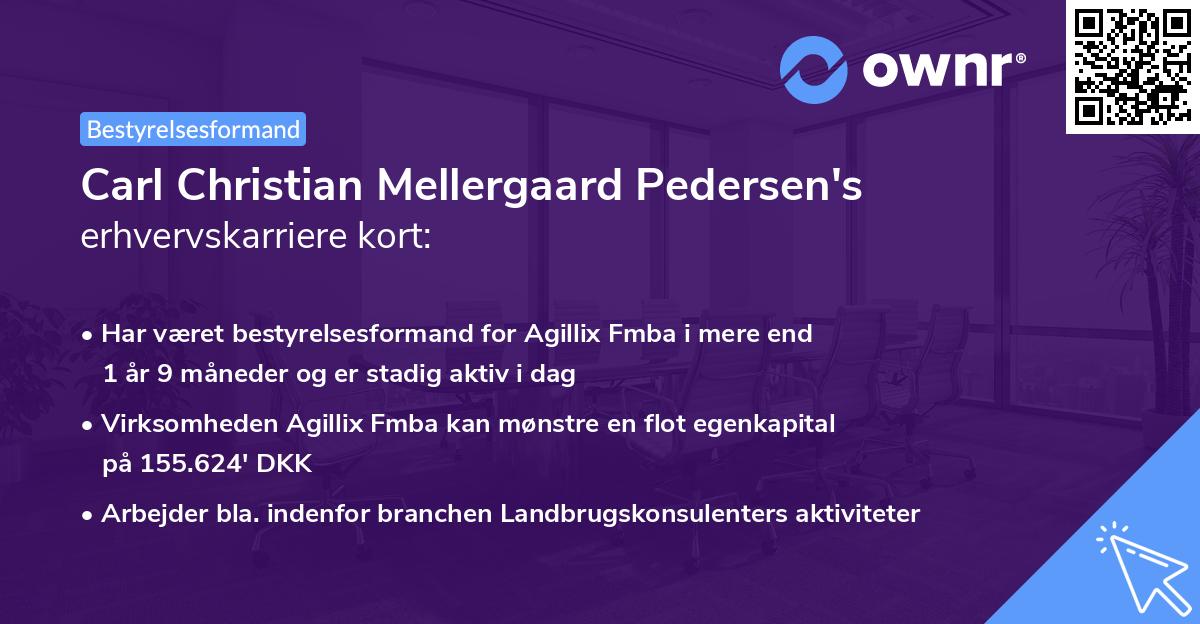 ownr®

Bestyrelsesformand

Carl Christian Mellergaard Pedersen's erhvervskarriere kort:

• Har været bestyrelsesformand for Agillix Fmba i mere end 1 år 9 måneder og er stadig aktiv i dag

• Virksomheden Agillix Fmba kan mønstre en flot egenkapital på 155.624' DKK

• Arbejder bla. indenfor branchen Landbrugskonsulenters aktiviteter